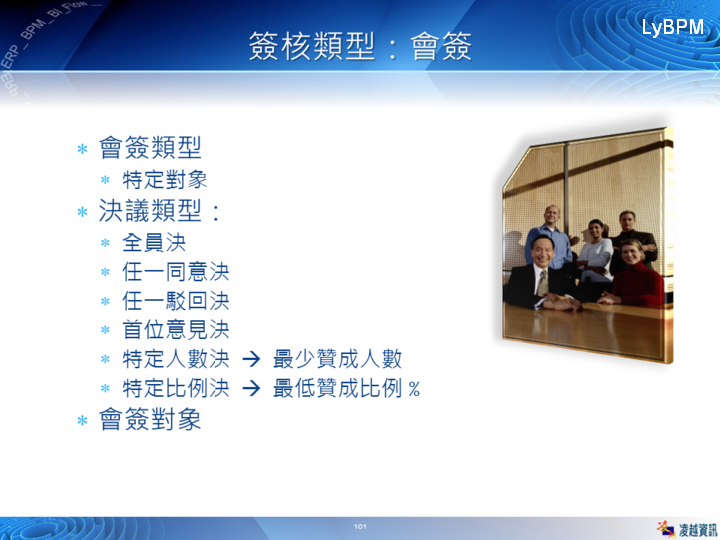 ERP _ BPM _ BI_Flow _

LyBPM

簽核類型：會簽

* 會簽類型
  * 特定對象
* 決議類型：
  * 全員決
  * 任一同意決
  * 任一駁回決
  * 首位意見決
  * 特定人數決 → 最少贊成人數
  * 特定比例決 → 最低贊成比例 %
* 會簽對象

101

凌越資訊